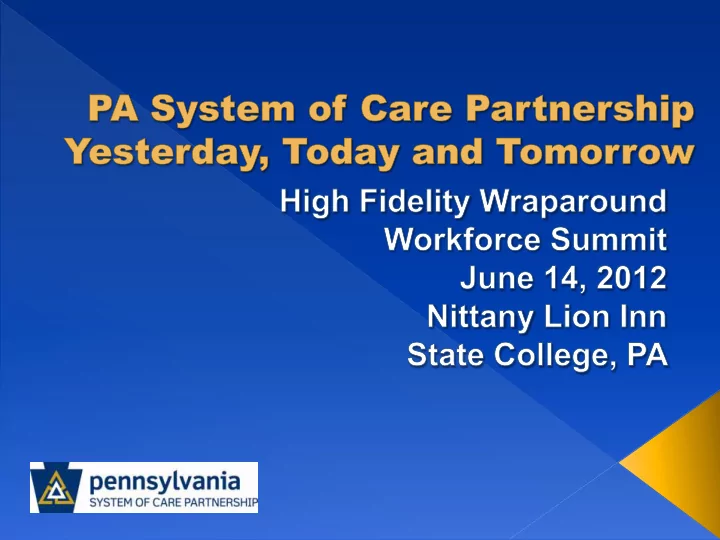 PA System of Care Partnership
Yesterday, Today and Tomorrow

High Fidelity Wraparound
Workforce Summit
June 14, 2012
Nittany Lion Inn
State College, PA

pennsylvania
SYSTEM OF CARE PARTNERSHIP